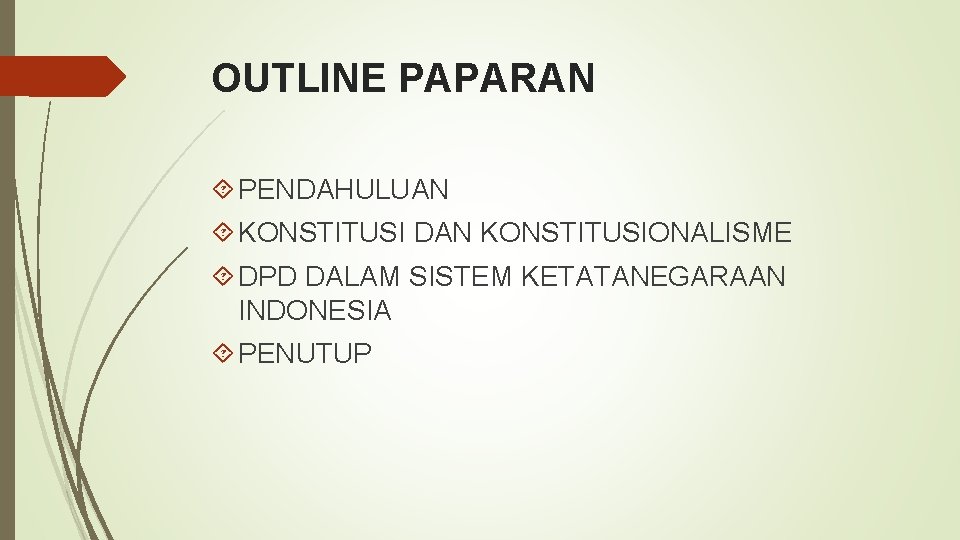 OUTLINE PAPARAN

PENDAHULUAN
KONSTITUSI DAN KONSTITUSIONALISME
DPD DALAM SISTEM KETATANEGARAAN INDONESIA
PENUTUP